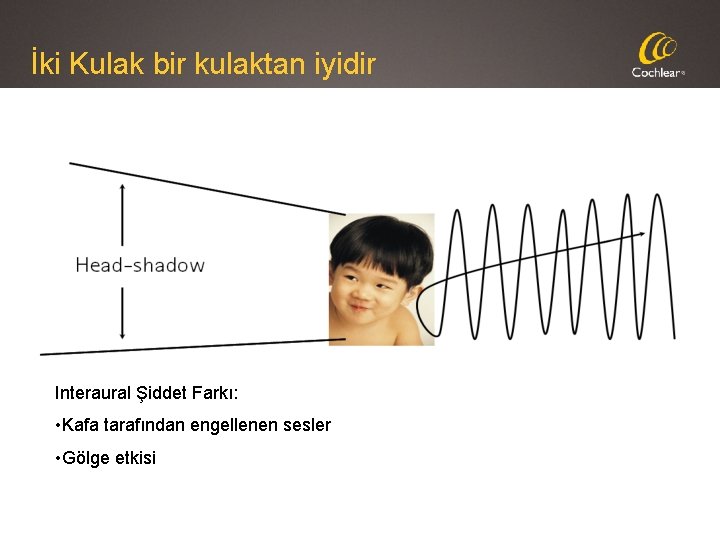 İki Kulak bir kulaktan iyidir

Cochlear®

Head-shadow

Interaural Şiddet Farkı:

•Kafa tarafından engellenen sesler

•Gölge etkisi